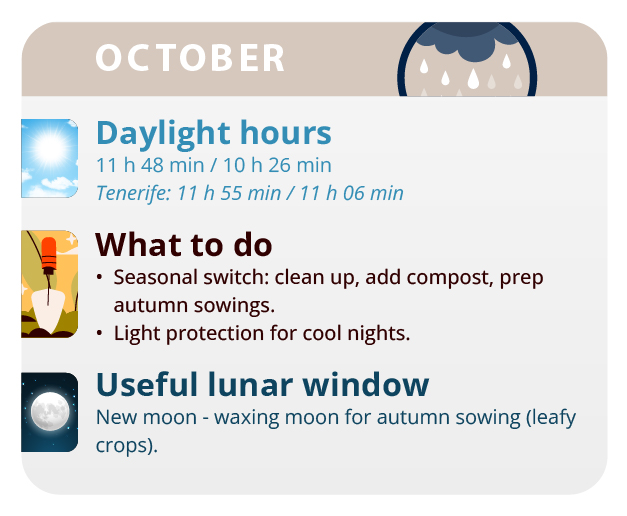 OCTOBER

Daylight hours
11 h 48 min / 10 h 26 min
Tenerife: 11 h 55 min / 11 h 06 min

What to do
• Seasonal switch: clean up, add compost, prep autumn sowings.
• Light protection for cool nights.

Useful lunar window
New moon - waxing moon for autumn sowing (leafy crops).